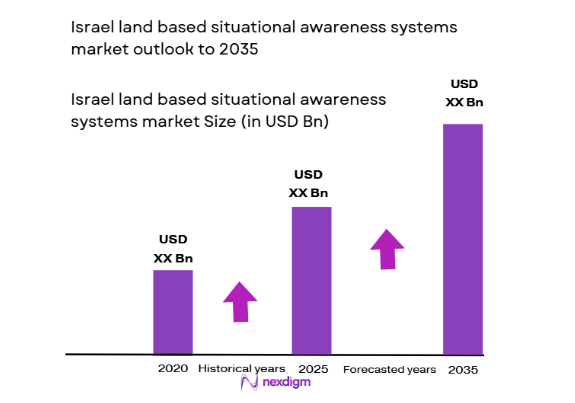 Israel land based situational awareness systems market outlook to 2035

Israel land based situational awareness systems market Size (in USD Bn)

USD XX Bn

USD XX Bn

USD XX Bn

2020 Historical years 2025 Forecasted years 2035

nexdigm